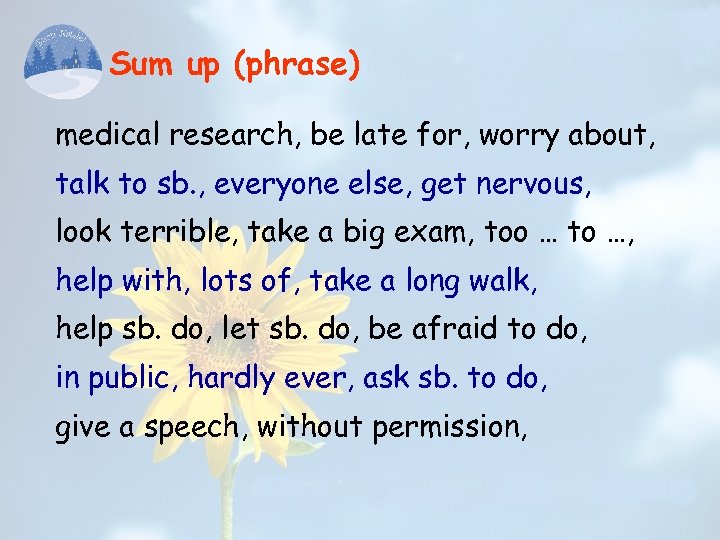 Sum up (phrase)

medical research, be late for, worry about, talk to sb., everyone else, get nervous, look terrible, take a big exam, too … to …, help with, lots of, take a long walk, help sb. do, let sb. do, be afraid to do, in public, hardly ever, ask sb. to do, give a speech, without permission,